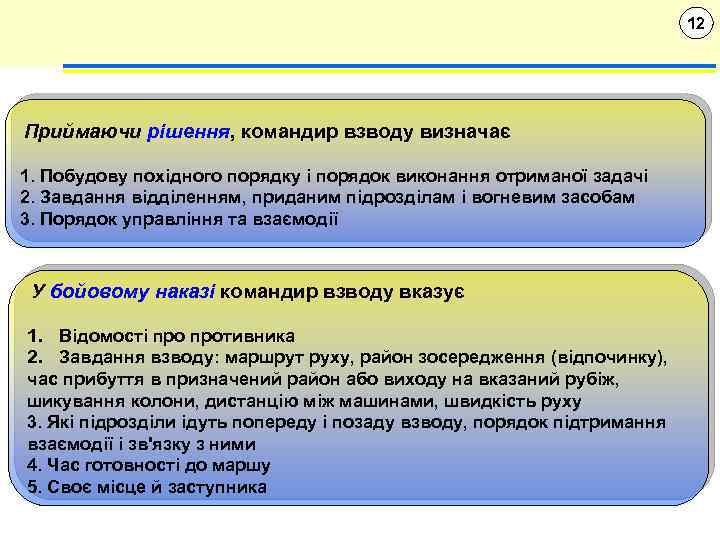 12

Приймаючи рішення, командир взводу визначає

1. Побудову похідного порядку і порядок виконання отриманої задачі
2. Завдання відділенням, приданим підрозділам і вогневим засобам
3. Порядок управління та взаємодії

У бойовому наказі командир взводу вказує

1. Відомості про противника
2. Завдання взводу: маршрут руху, район зосередження (відпочинку), час прибуття в призначений район або виходу на вказаний рубіж, шикування колони, дистанцію між машинами, швидкість руху
3. Які підрозділи ідуть попереду і позаду взводу, порядок підтримання взаємодії і зв'язку з ними
4. Час готовності до маршу
5. Своє місце й заступника